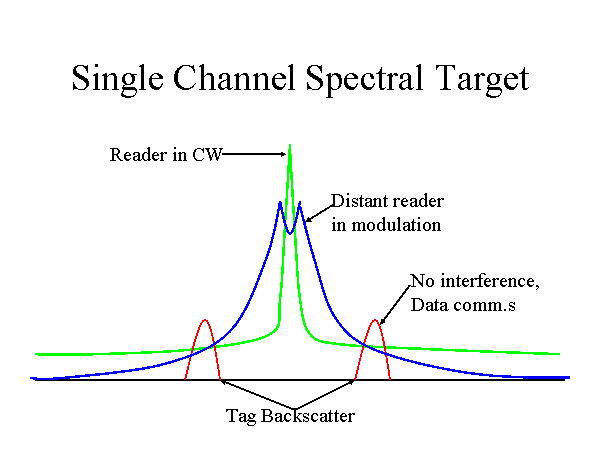 Single Channel Spectral Target

Reader in CW

Distant reader in modulation

No interference, Data comm.s

Tag Backscatter